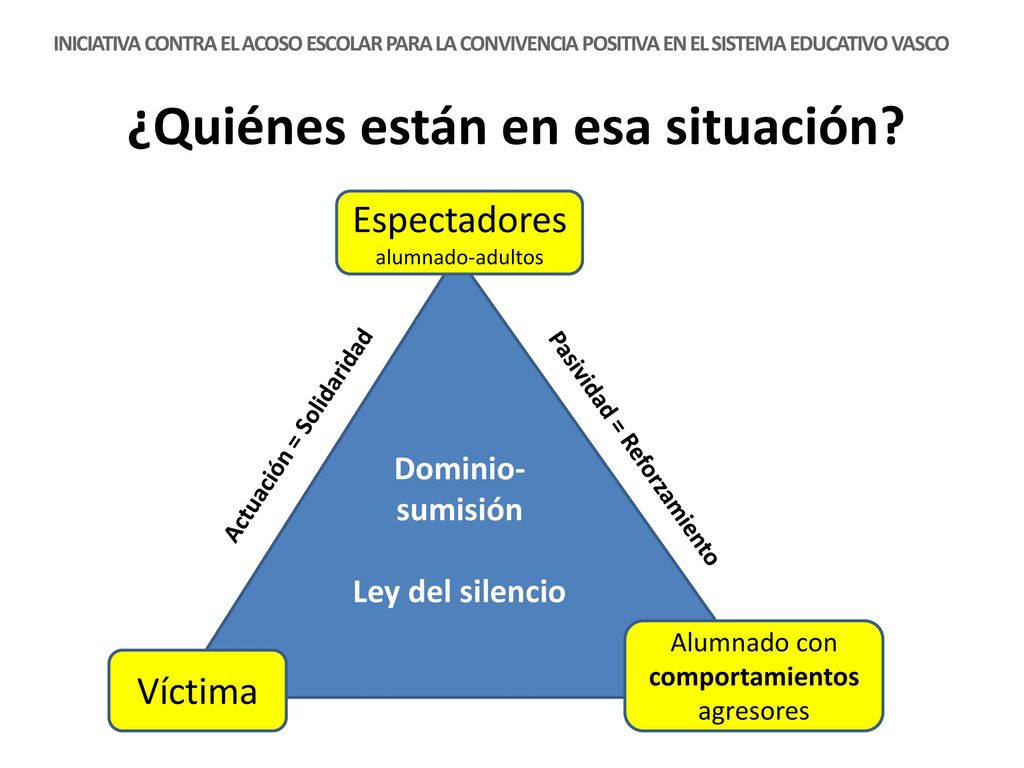 INICIATIVA CONTRA EL ACOSO ESCOLAR PARA LA CONVIVENCIA POSITIVA EN EL SISTEMA EDUCATIVO VASCO

¿Quiénes están en esa situación?

Espectadores
alumnado-adultos

Actuación = Solidaridad

Pasividad = Reforzamiento

Dominio-sumisión

Ley del silencio

Víctima

Alumnado con comportamientos agresores